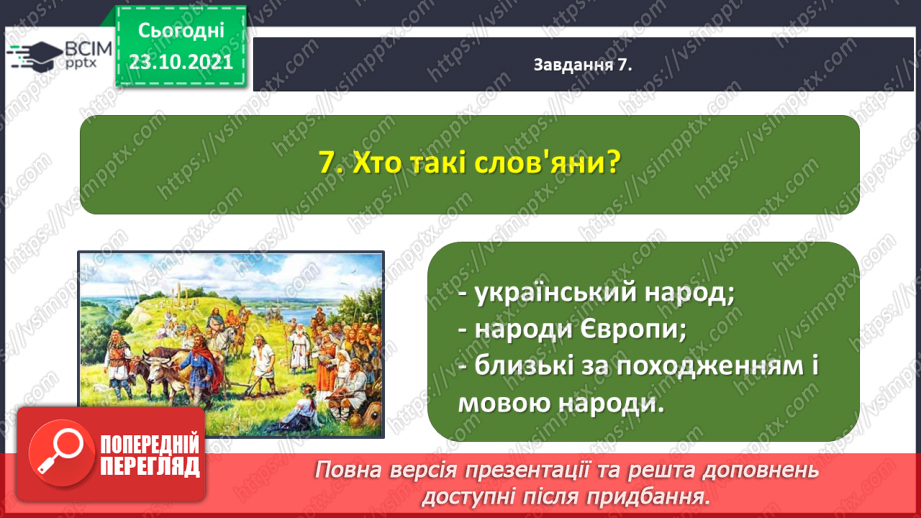 ВСІМ pptx

Сьогодні 23.10.2021

Завдання 7.

7. Хто такі слов'яни?

- український народ;
- народи Європи;
- близькі за походженням і мовою народи.

ПОПЕРЕДНІЙ ПЕРЕГЛЯД

Повна версія презентації та решта доповнень доступні після придбання.

https://vsimpptx.com